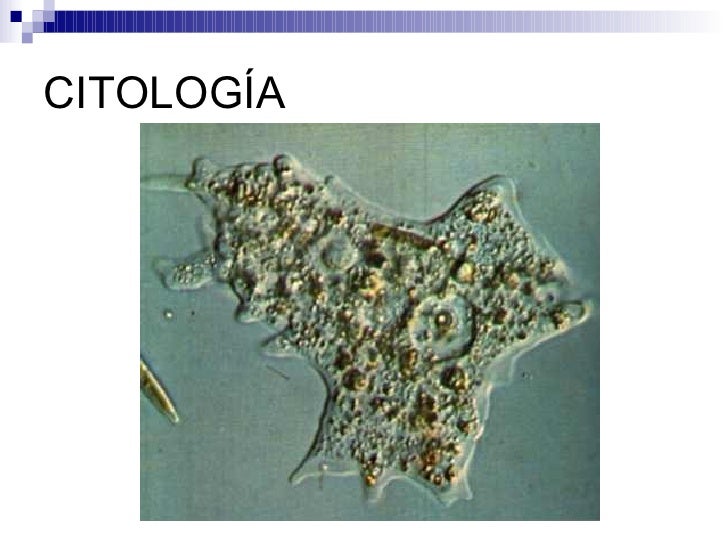 CITOLOGÍA